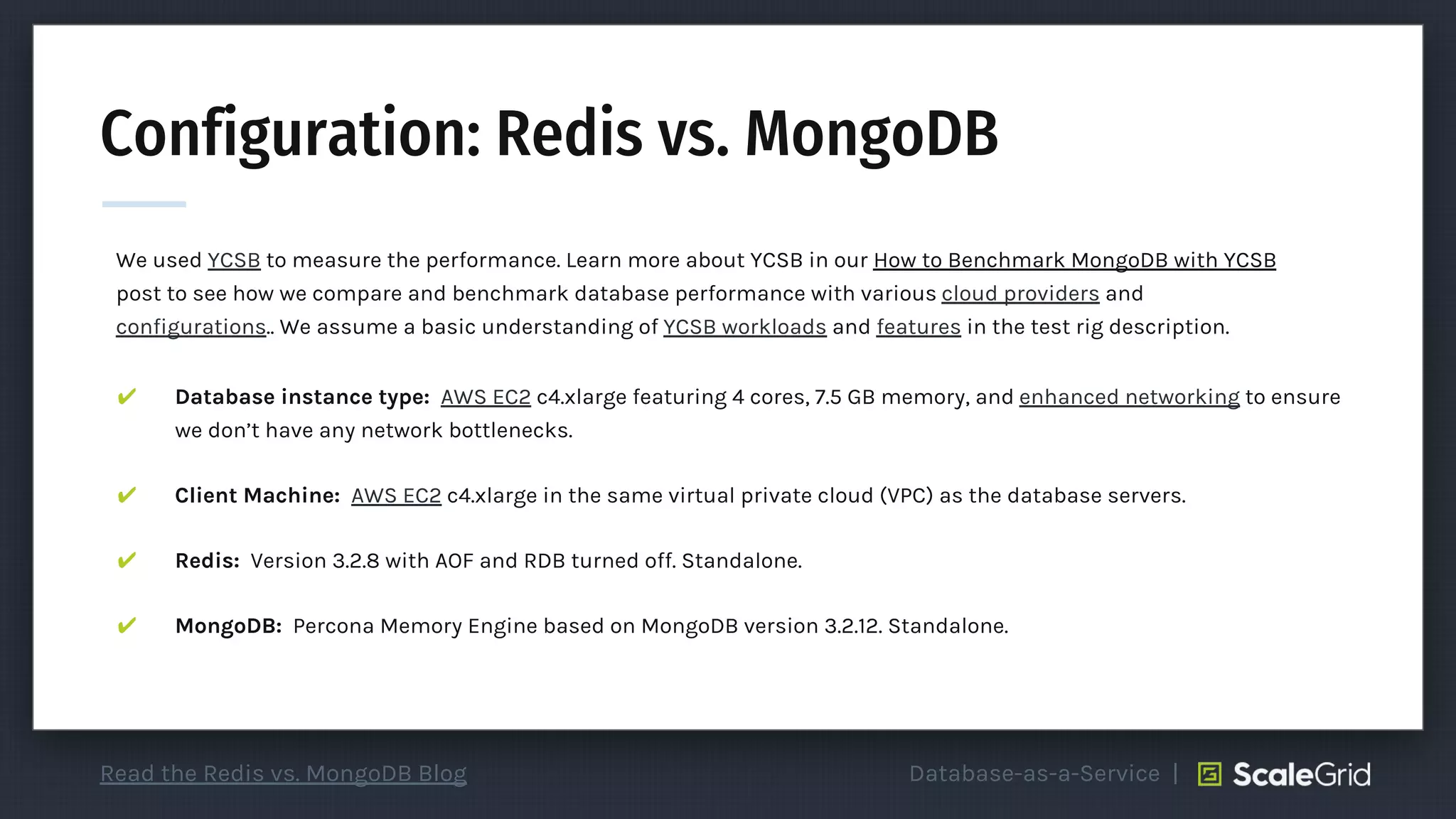 Configuration: Redis vs. MongoDB

We used YCSB to measure the performance. Learn more about YCSB in our How to Benchmark MongoDB with YCSB post to see how we compare and benchmark database performance with various cloud providers and configurations.. We assume a basic understanding of YCSB workloads and features in the test rig description.

✔ Database instance type: AWS EC2 c4.xlarge featuring 4 cores, 7.5 GB memory, and enhanced networking to ensure we don't have any network bottlenecks.

✔ Client Machine: AWS EC2 c4.xlarge in the same virtual private cloud (VPC) as the database servers.

✔ Redis: Version 3.2.8 with AOF and RDB turned off. Standalone.

✔ MongoDB: Percona Memory Engine based on MongoDB version 3.2.12. Standalone.

Read the Redis vs. MongoDB Blog

Database-as-a-Service | ScaleGrid